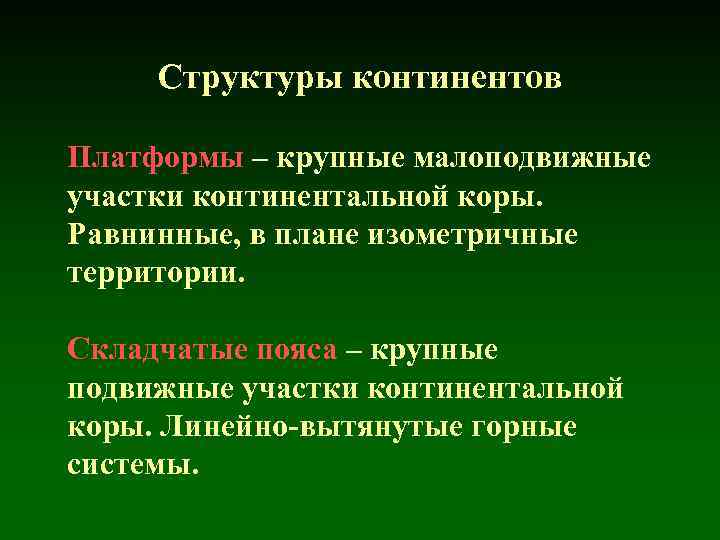 Структуры континентов

Платформы – крупные малоподвижные участки континентальной коры. Равнинные, в плане изометричные территории.

Складчатые пояса – крупные подвижные участки континентальной коры. Линейно-вытянутые горные системы.